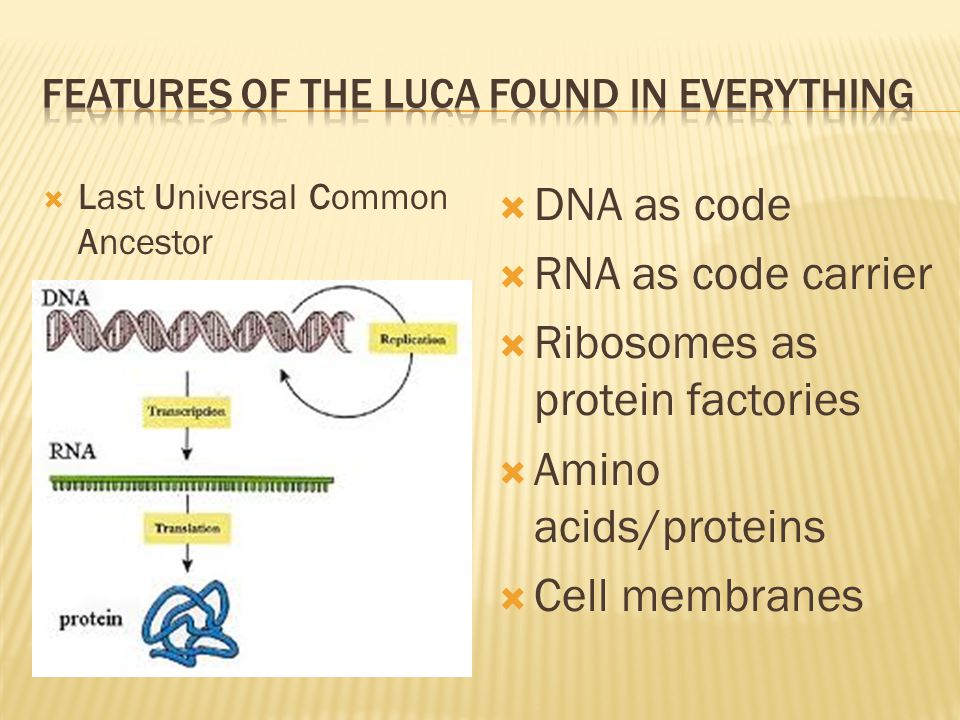 FEATURES OF THE LUCA FOUND IN EVERYTHING

Last Universal Common Ancestor

DNA

Replication

Transcription

RNA

Translation

protein

DNA as code

RNA as code carrier

Ribosomes as protein factories

Amino acids/proteins

Cell membranes